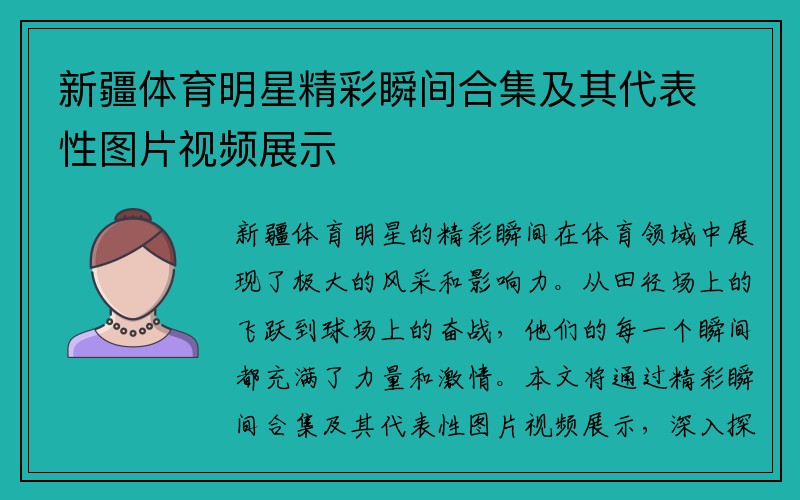 新疆体育明星精彩瞬间合集及其代表性图片视频展示

新疆体育明星的精彩瞬间在体育领域中展现了极大的风采和影响力。从田径场上的飞跃到球场上的奋战，他们的每一个瞬间都充满了力量和激情。本文将通过精彩瞬间合集及其代表性图片视频展示，深入探